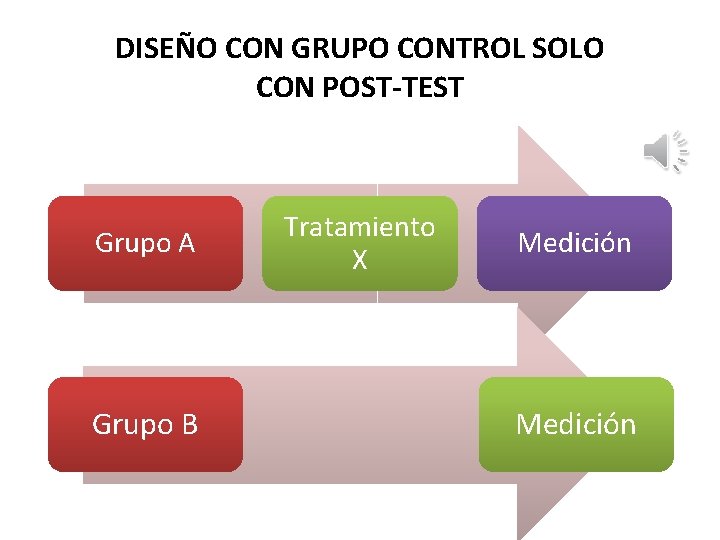 DISEÑO CON GRUPO CONTROL SOLO CON POST-TEST

Grupo A

Tratamiento X

Medición

Grupo B

Medición